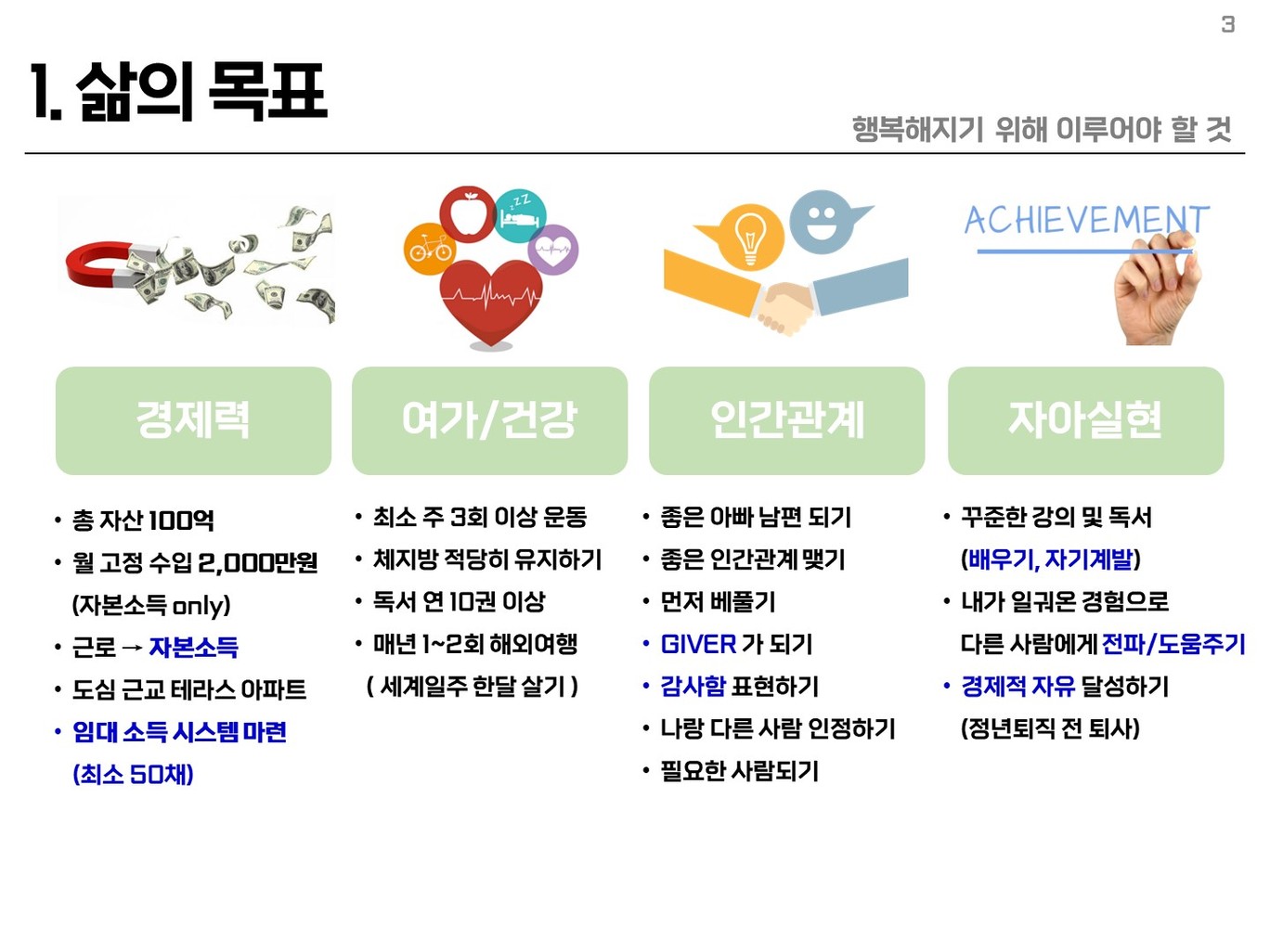 3

1. 삶의 목표

행복해지기 위해 이루어야 할 것

ACHIEVEMENT

경제력

• 총 자산 100억
• 월 고정 수입 2,000만원 (자본소득 only)
• 근로 → 자본소득
• 도심 근교 테라스 아파트
• 임대 소득 시스템 마련 (최소 50채)

여가/건강

• 최소 주 3회 이상 운동
• 체지방 적당히 유지하기
• 독서 연 10권 이상
• 매년 1~2회 해외여행 ( 세계일주 한달 살기 )

인간관계

• 좋은 아빠 남편 되기
• 좋은 인간관계 맺기
• 먼저 베풀기
• GIVER 가 되기
• 감사함 표현하기
• 나랑 다른 사람 인정하기
• 필요한 사람되기

자아실현

• 꾸준한 강의 및 독서 (배우기, 자기계발)
• 내가 일궈온 경험으로 다른 사람에게 전파/도움주기
• 경제적 자유 달성하기 (정년퇴직 전 퇴사)